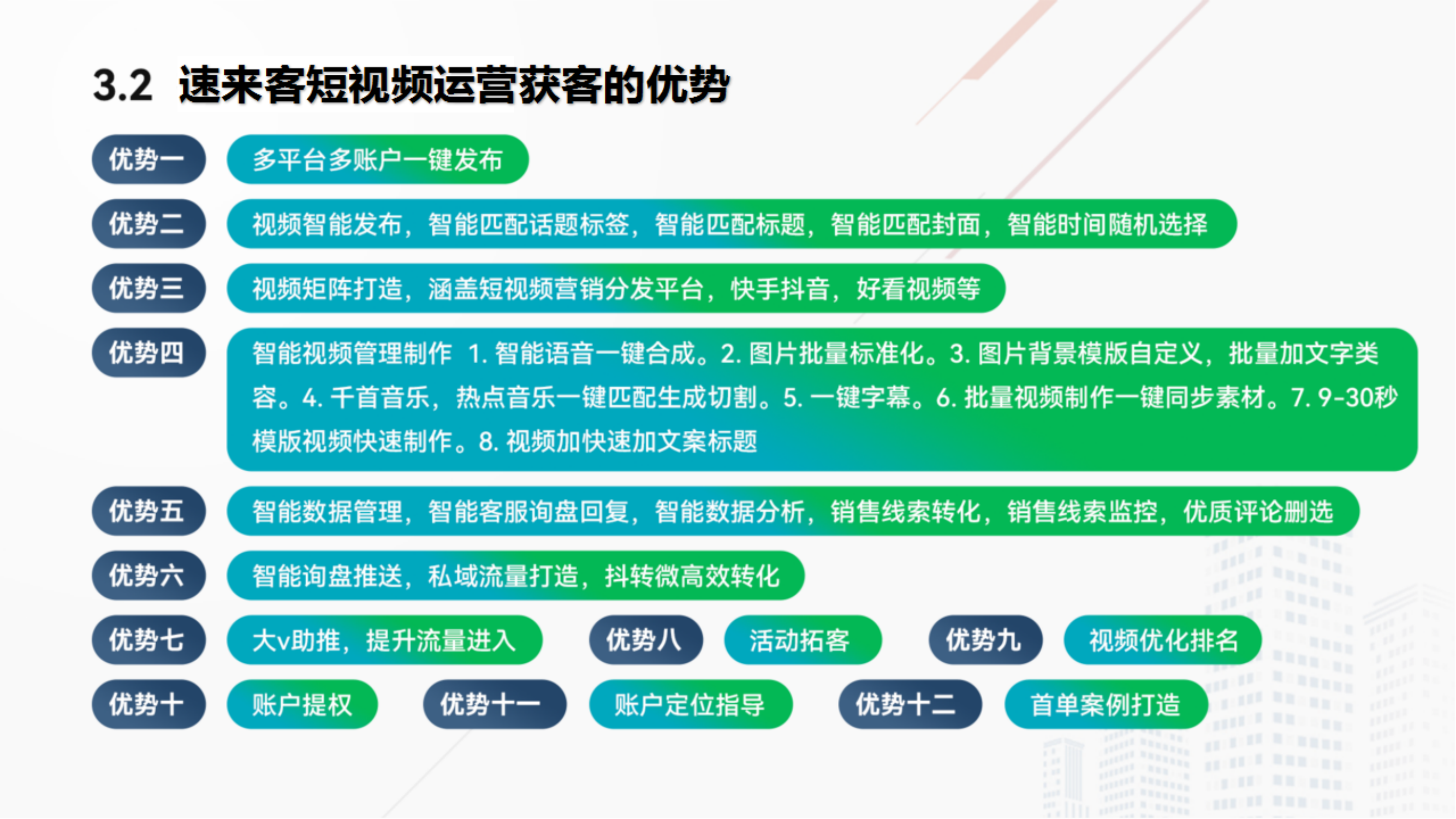 3.2 速来客短视频运营获客的优势

优势一 多平台多账户一键发布

优势二 视频智能发布，智能匹配话题标签，智能匹配标题，智能匹配封面，智能时间随机选择

优势三 视频矩阵打造，涵盖短视频营销分发平台，快手抖音，好看视频等

优势四 智能视频管理制作 1. 智能语音一键合成。2. 图片批量标准化。3. 图片背景模版自定义，批量加文字类容。4. 千首音乐，热点音乐一键匹配生成切割。5. 一键字幕。6. 批量视频制作一键同步素材。7. 9-30秒模版视频快速制作。8. 视频加快速加文案标题

优势五 智能数据管理，智能客服询盘回复，智能数据分析，销售线索转化，销售线索监控，优质评论删选

优势六 智能询盘推送，私域流量打造，抖转微高效转化

优势七 大v助推，提升流量进入

优势八 活动拓客

优势九 视频优化排名

优势十 账户提权

优势十一 账户定位指导

优势十二 首单案例打造